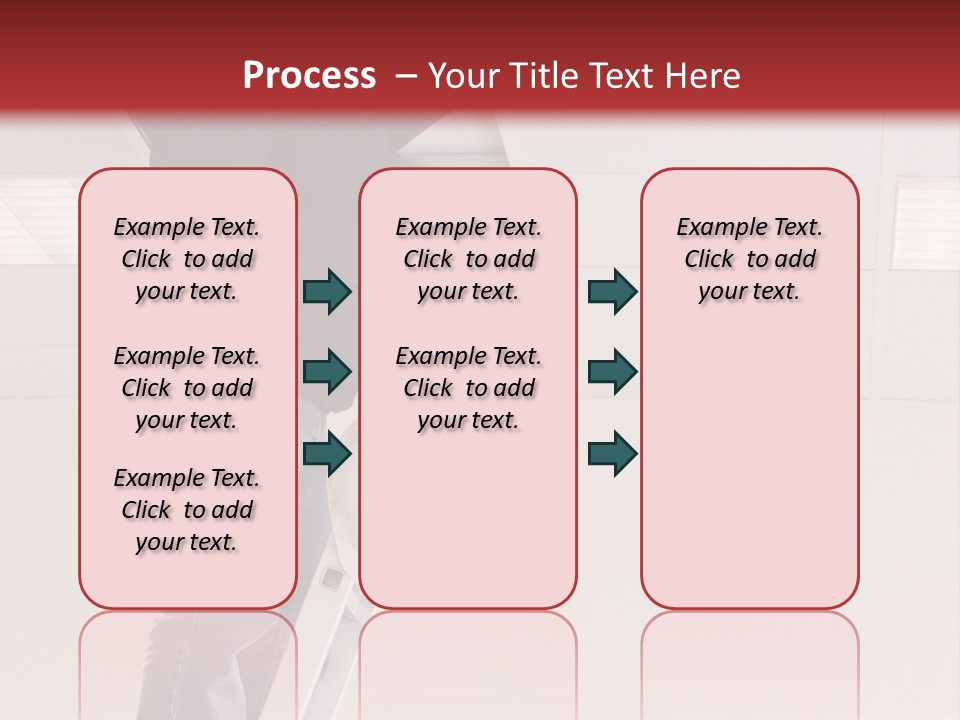 Process – Your Title Text Here

Example Text. Click to add your text.

Example Text. Click to add your text.

Example Text. Click to add your text.

Example Text. Click to add your text.

Example Text. Click to add your text.

Example Text. Click to add your text.